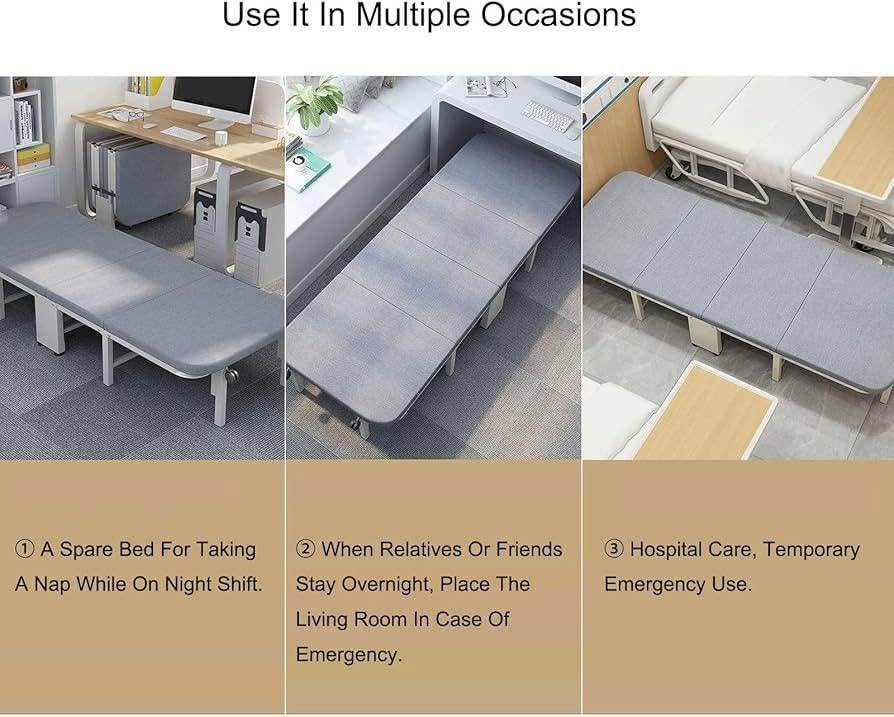 Use It In Multiple Occasions

① A Spare Bed For Taking A Nap While On Night Shift.

② When Relatives Or Friends Stay Overnight, Place The Living Room In Case Of Emergency.

③ Hospital Care, Temporary Emergency Use.